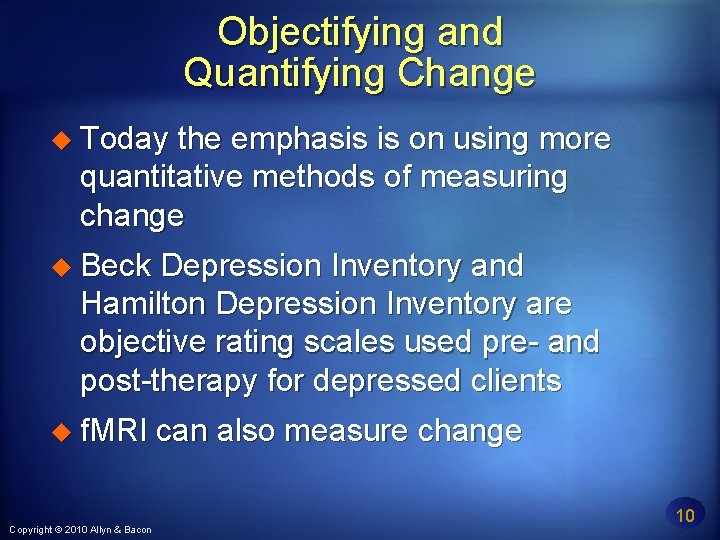 Objectifying and Quantifying Change

◆ Today the emphasis is on using more quantitative methods of measuring change

◆ Beck Depression Inventory and Hamilton Depression Inventory are objective rating scales used pre- and post-therapy for depressed clients

◆ fMRI can also measure change

Copyright © 2010 Allyn & Bacon

10